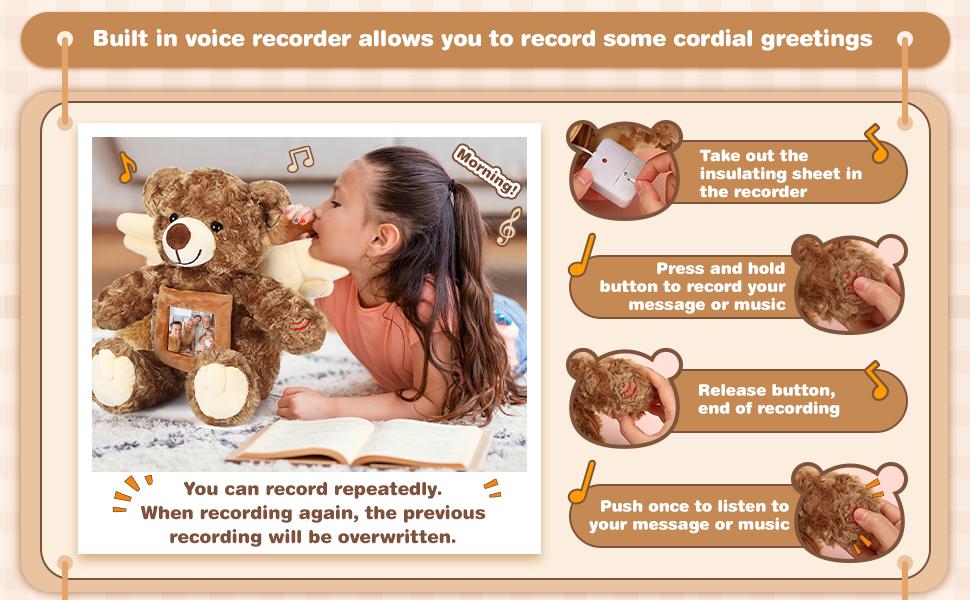 Built in voice recorder allows you to record some cordial greetings

Morning!

You can record repeatedly. When recording again, the previous recording will be overwritten.

Take out the insulating sheet in the recorder

Press and hold button to record your message or music

Release button, end of recording

Push once to listen to your message or music